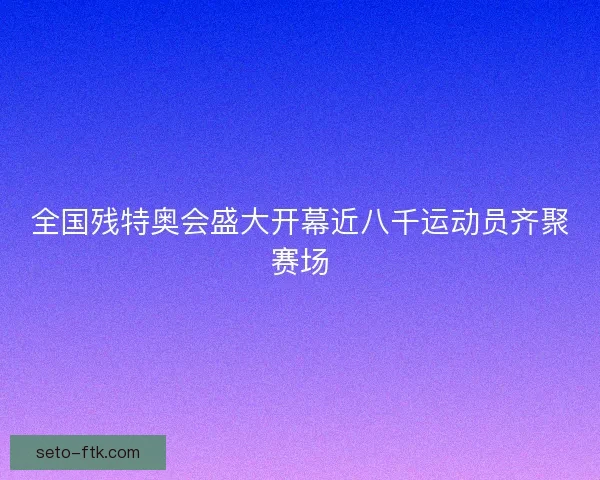 全国残特奥会盛大开幕近八千运动员齐聚赛场

seto-ftk.com